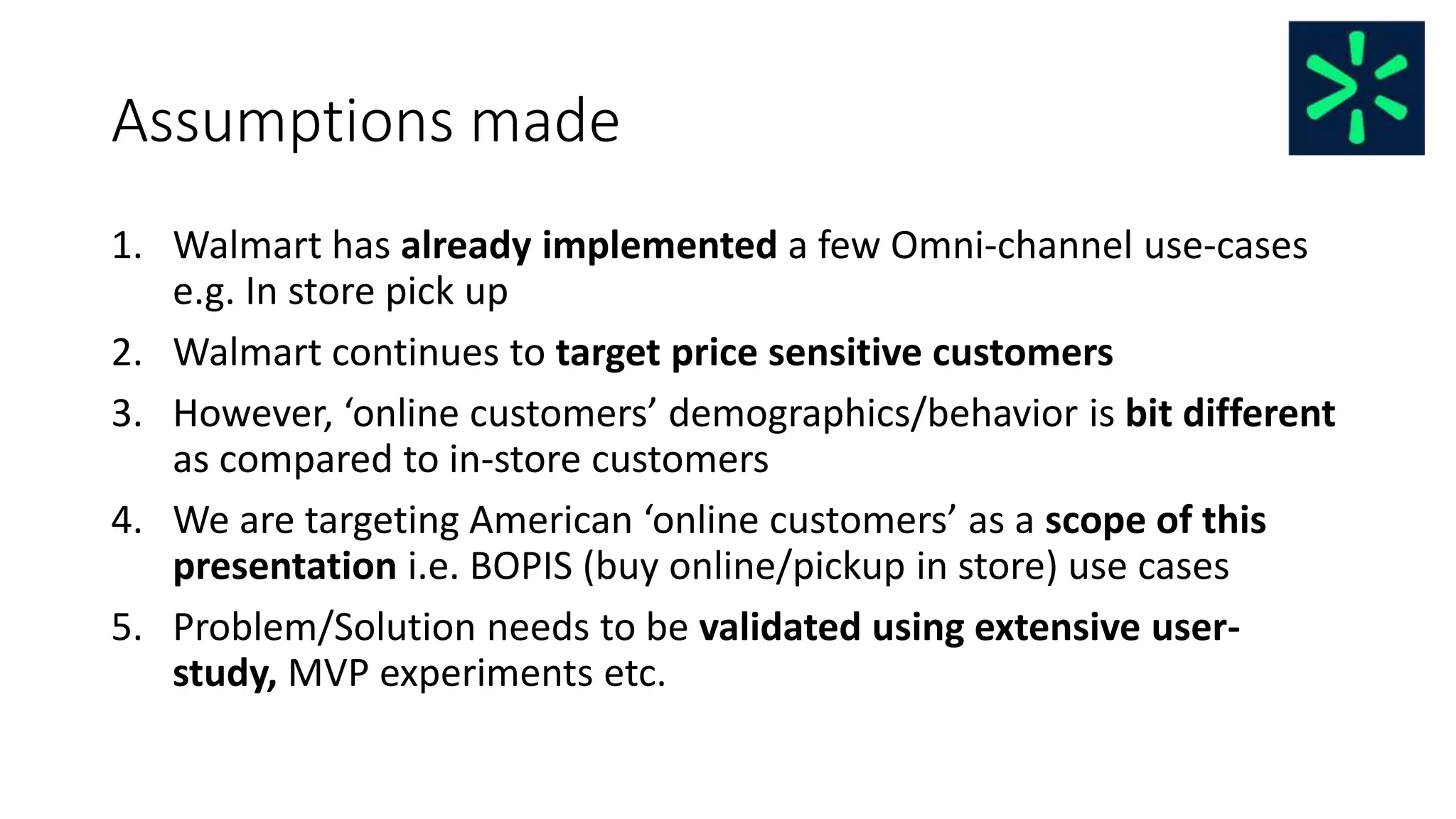 Assumptions made

1. Walmart has already implemented a few Omni-channel use-cases e.g. In store pick up
2. Walmart continues to target price sensitive customers
3. However, ‘online customers’ demographics/behavior is bit different as compared to in-store customers
4. We are targeting American ‘online customers’ as a scope of this presentation i.e. BOPIS (buy online/pickup in store) use cases
5. Problem/Solution needs to be validated using extensive user-study, MVP experiments etc.